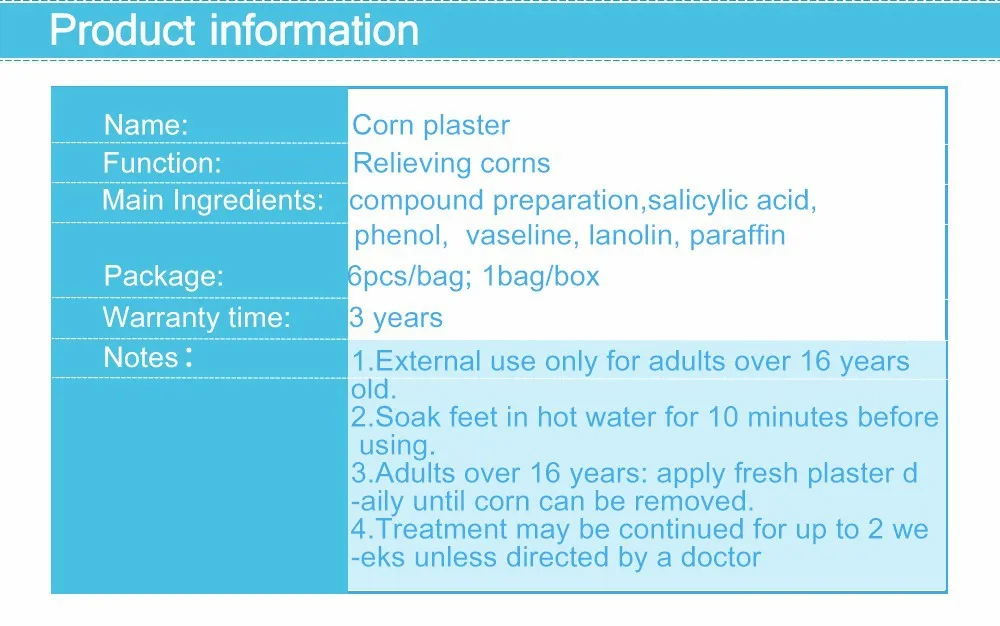 Product information

| | |
|---|---|
| Name: | Corn plaster |
| Function: | Relieving corns |
| Main Ingredients: | compound preparation,salicylic acid, phenol, vaseline, lanolin, paraffin |
| Package: | 6pcs/bag; 1bag/box |
| Warranty time: | 3 years |
| Notes： | 1.External use only for adults over 16 years old. 2.Soak feet in hot water for 10 minutes before using. 3.Adults over 16 years: apply fresh plaster d -aily until corn can be removed. 4.Treatment may be continued for up to 2 we -eks unless directed by a doctor |